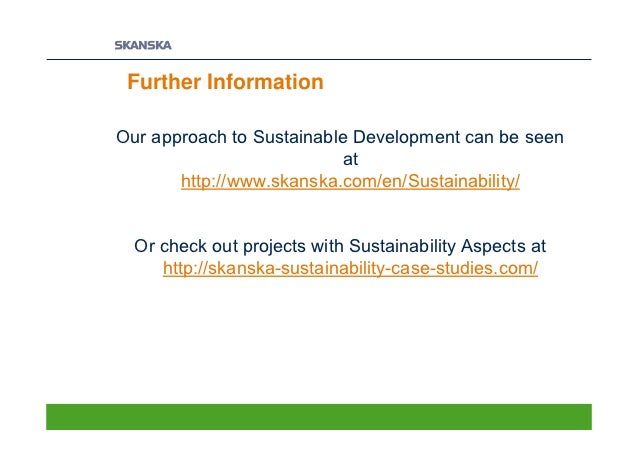 SKANSKA

Further Information

Our approach to Sustainable Development can be seen at http://www.skanska.com/en/Sustainability/

Or check out projects with Sustainability Aspects at http://skanska-sustainability-case-studies.com/